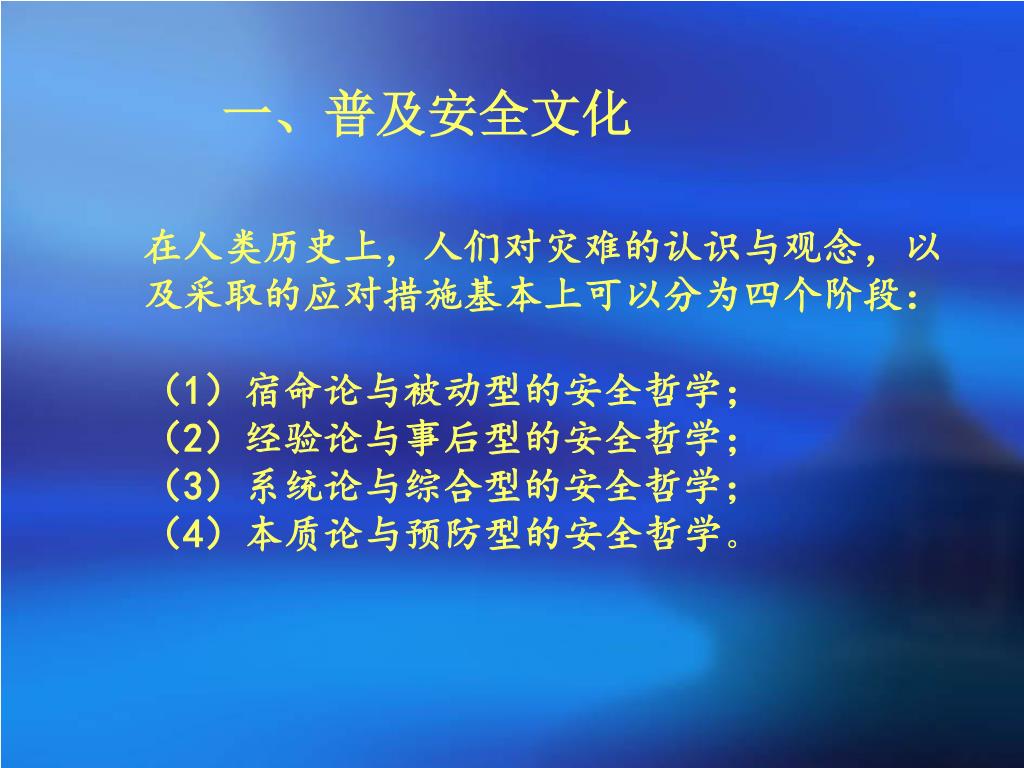 一、普及安全文化

在人类历史上，人们对灾难的认识与观念，以及采取的应对措施基本上可以分为四个阶段：

（1）宿命论与被动型的安全哲学；
（2）经验论与事后型的安全哲学；
（3）系统论与综合型的安全哲学；
（4）本质论与预防型的安全哲学。